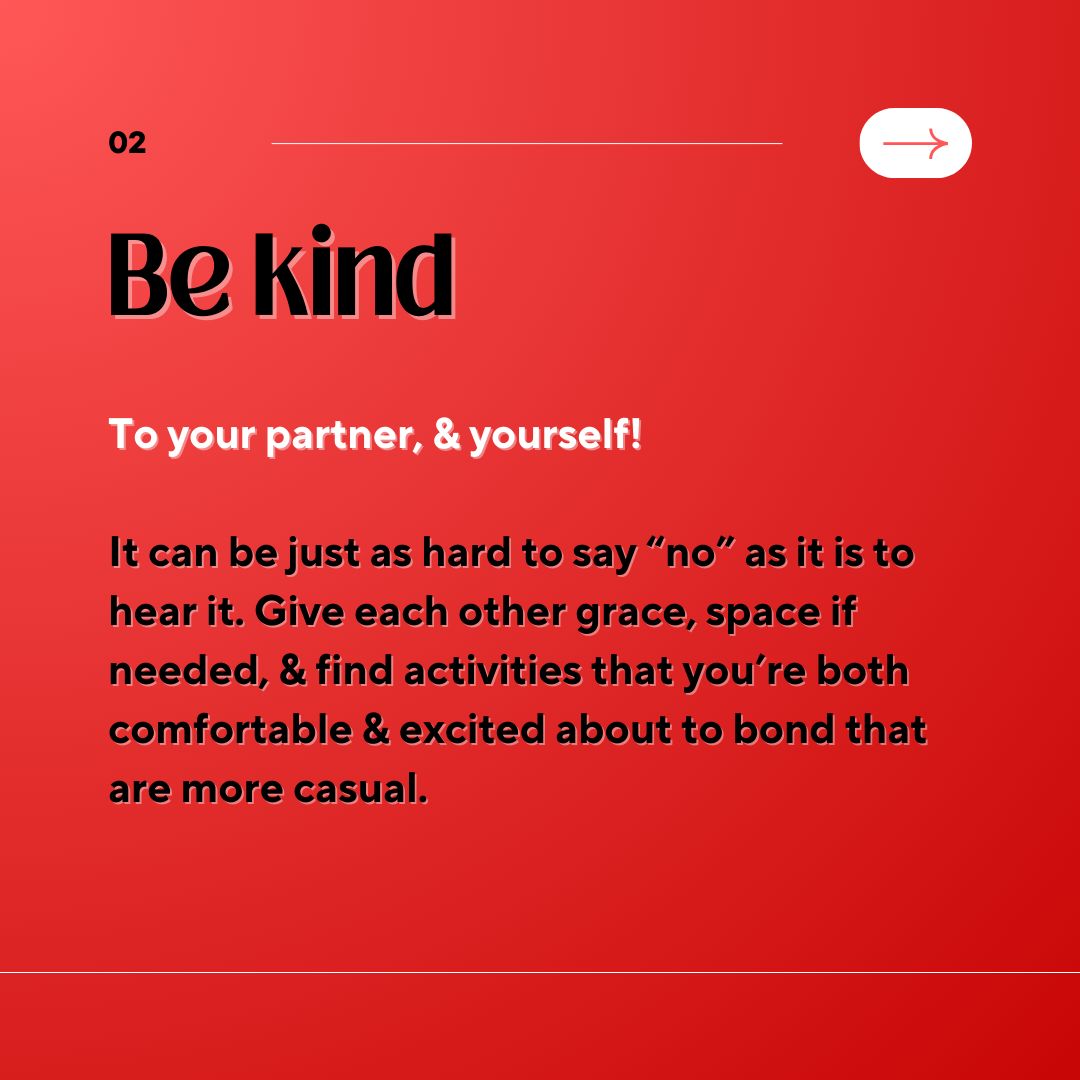 02

Be kind

To your partner, & yourself!

It can be just as hard to say “no” as it is to hear it. Give each other grace, space if needed, & find activities that you’re both comfortable & excited about to bond that are more casual.